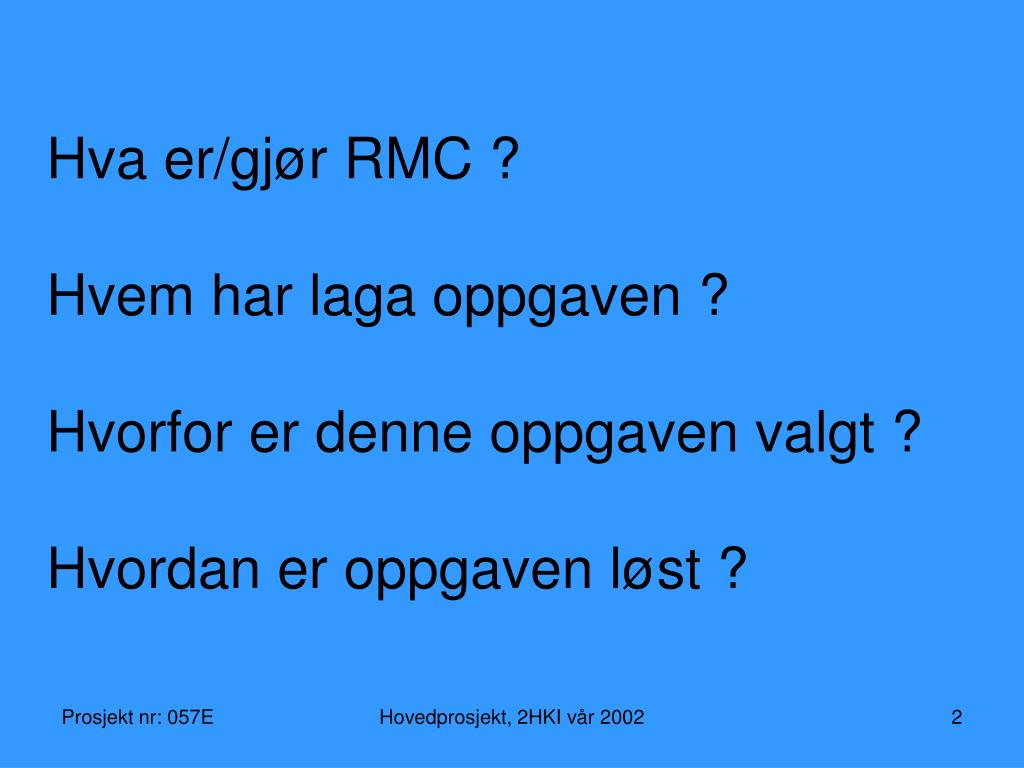 Hva er/gjør RMC ?

Hvem har laga oppgaven ?

Hvorfor er denne oppgaven valgt ?

Hvordan er oppgaven løst ?

Prosjekt nr: 057E

Hovedprosjekt, 2HKI vår 2002

2